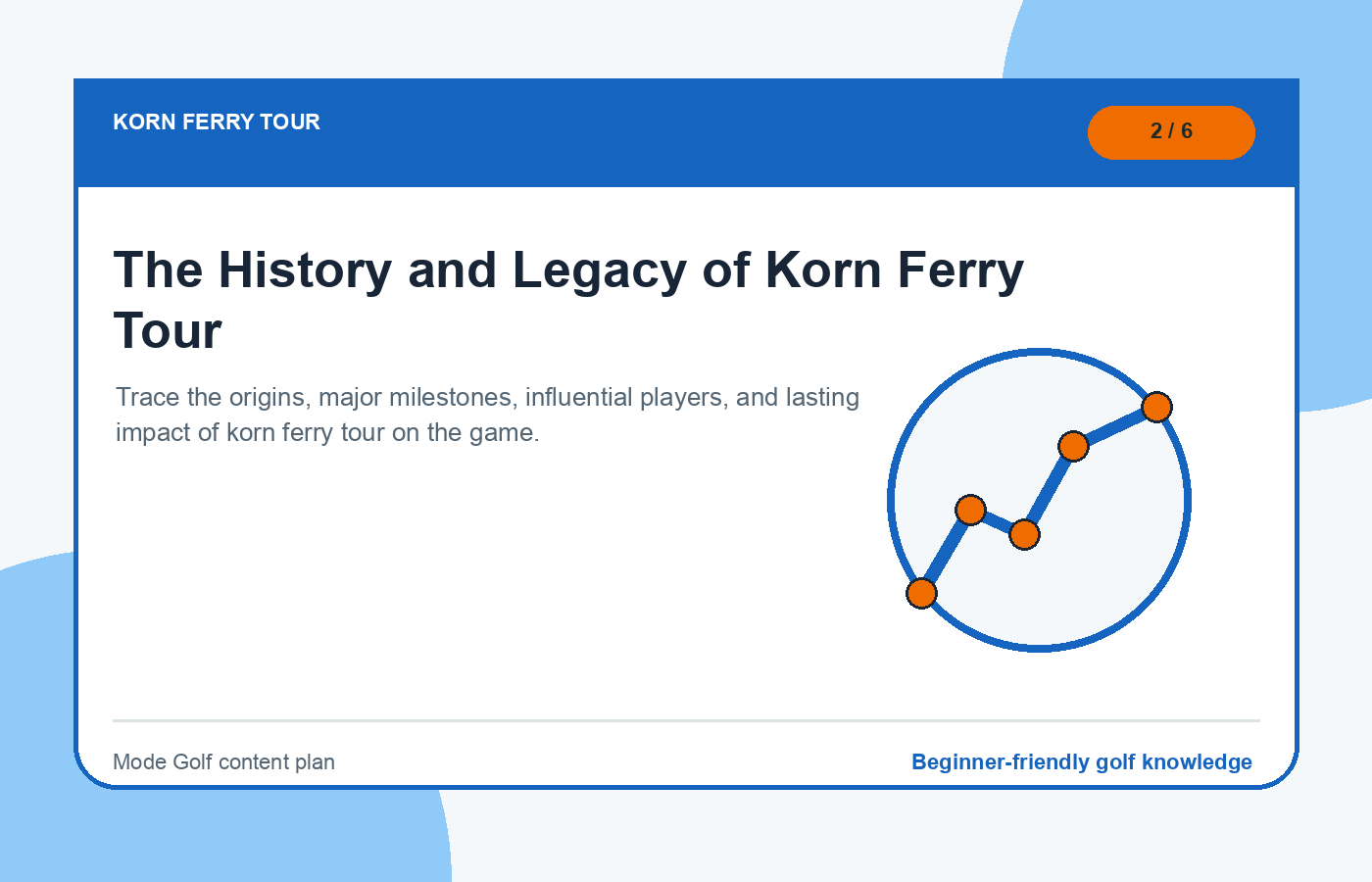 KORN FERRY TOUR

2 / 6

The History and Legacy of Korn Ferry Tour

Trace the origins, major milestones, influential players, and lasting impact of korn ferry tour on the game.

Mode Golf content plan

Beginner-friendly golf knowledge